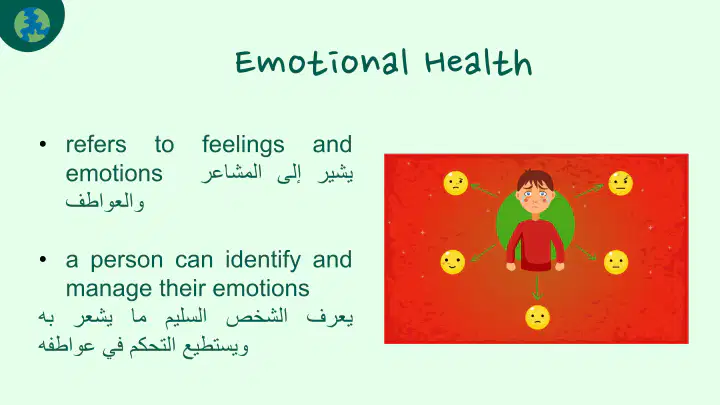 Emotional Health

• refers to feelings and emotions يشير إلى المشاعر والعواطف

• a person can identify and manage their emotions
يعرف الشخص السليم ما يشعر به ويستطيع التحكم في عواطفه